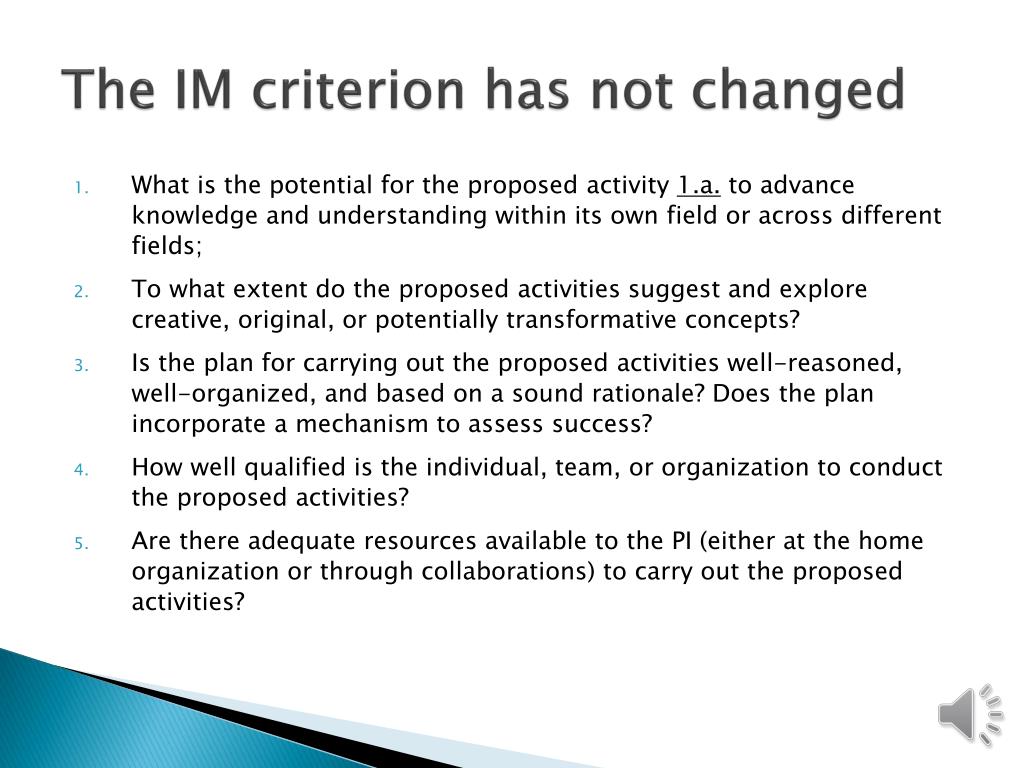 The IM criterion has not changed

1. What is the potential for the proposed activity 1.a. to advance knowledge and understanding within its own field or across different fields;

2. To what extent do the proposed activities suggest and explore creative, original, or potentially transformative concepts?

3. Is the plan for carrying out the proposed activities well-reasoned, well-organized, and based on a sound rationale? Does the plan incorporate a mechanism to assess success?

4. How well qualified is the individual, team, or organization to conduct the proposed activities?

5. Are there adequate resources available to the PI (either at the home organization or through collaborations) to carry out the proposed activities?